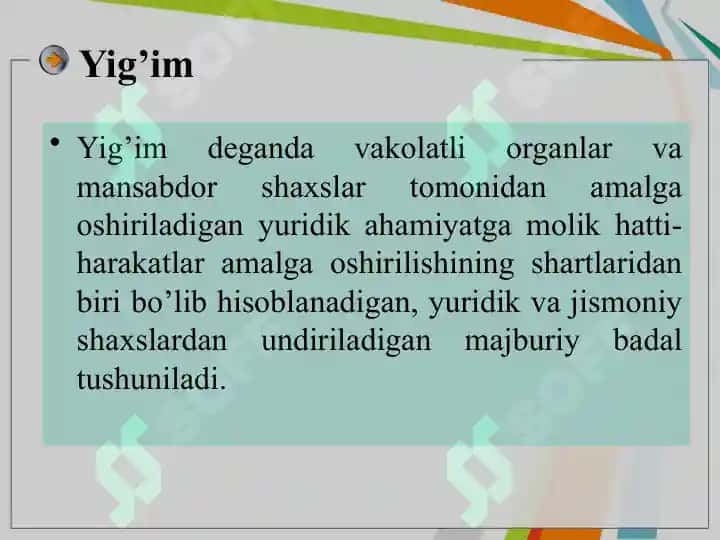 Yig’im

• Yig’im deganda vakolatli organlar va mansabdor shaxslar tomonidan amalga oshiriladigan yuridik ahamiyatga molik hatti-harakatlar amalga oshirilishining shartlaridan biri bo’lib hisoblanadigan, yuridik va jismoniy shaxslardan undiriladigan majburiy badal tushuniladi.